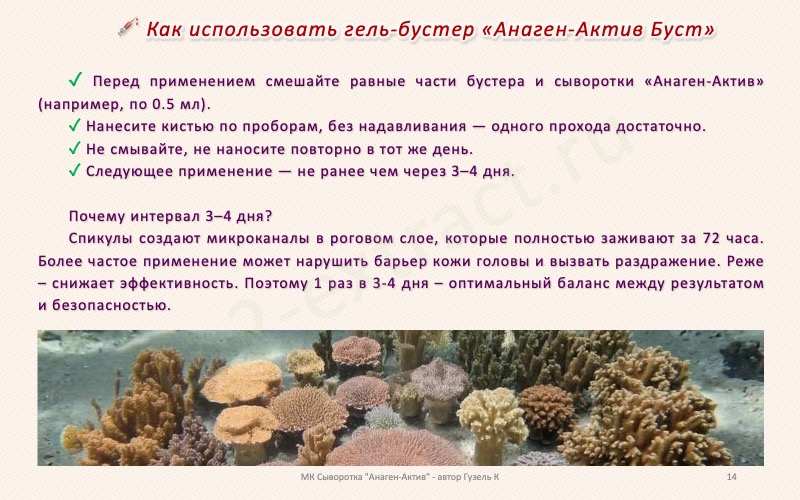 Как использовать гель-бустер «Анаген-Актив Буст»

✓ Перед применением смешайте равные части бустера и сыворотки «Анаген-Актив» (например, по 0.5 мл).

✓ Нанесите кистью по проборам, без надавливания — одного прохода достаточно.

✓ Не смывайте, не наносите повторно в тот же день.

✓ Следующее применение — не ранее чем через 3–4 дня.

Почему интервал 3–4 дня?

Спикулы создают микроканалы в роговом слое, которые полностью заживают за 72 часа. Более частое применение может нарушить барьер кожи головы и вызвать раздражение. Реже – снижает эффективность. Поэтому 1 раз в 3-4 дня – оптимальный баланс между результатом и безопасностью.

МК Сыворотка "Анаген-Актив" - автор Гузель К

14